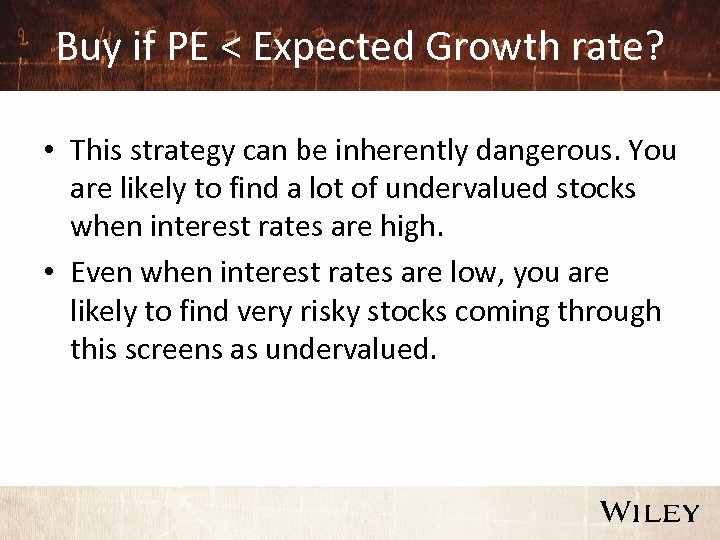 Buy if PE < Expected Growth rate?

• This strategy can be inherently dangerous. You are likely to find a lot of undervalued stocks when interest rates are high.

• Even when interest rates are low, you are likely to find very risky stocks coming through this screens as undervalued.

WILEY